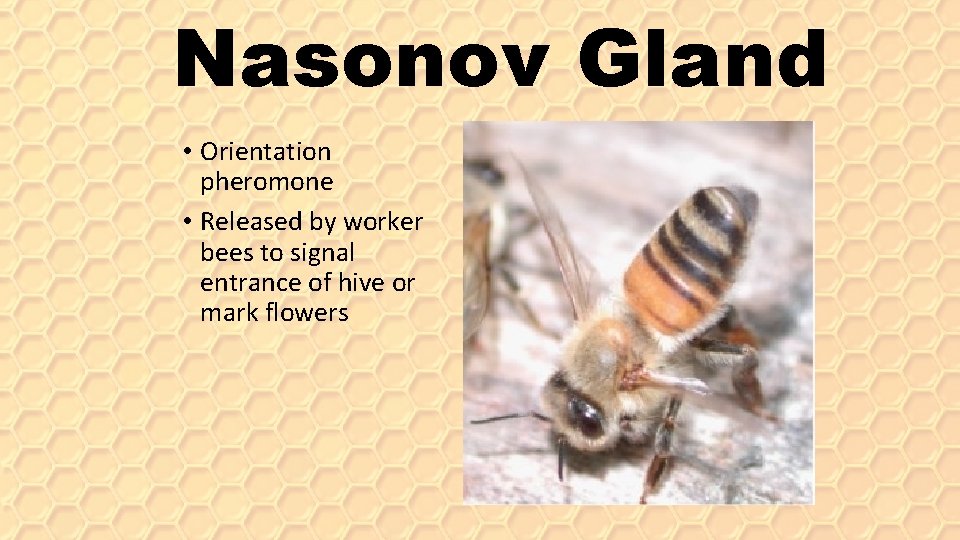 Nasonov Gland

• Orientation pheromone

• Released by worker bees to signal entrance of hive or mark flowers